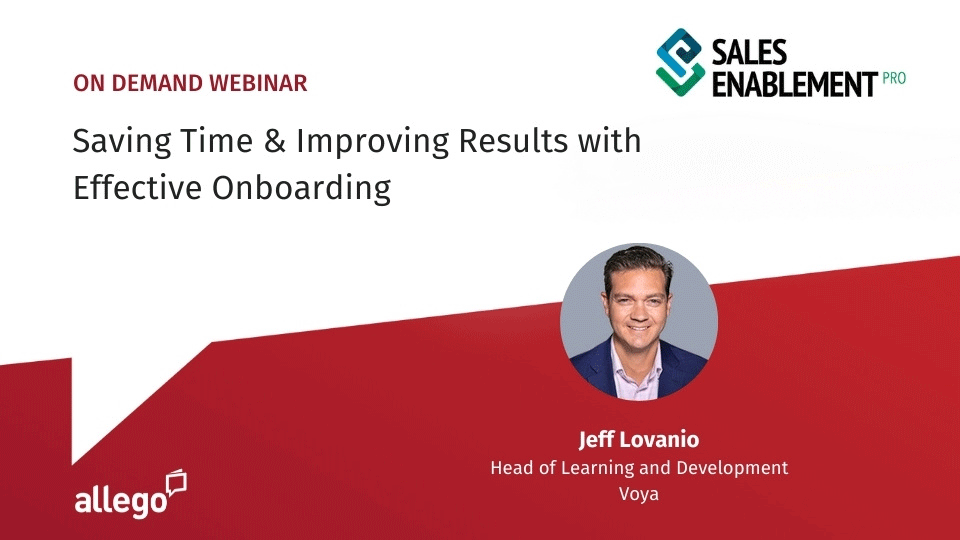 ON DEMAND WEBINAR

SALES ENABLEMENT PRO

Saving Time & Improving Results with Effective Onboarding

Jeff Lovanio
Head of Learning and Development
Voya

allego